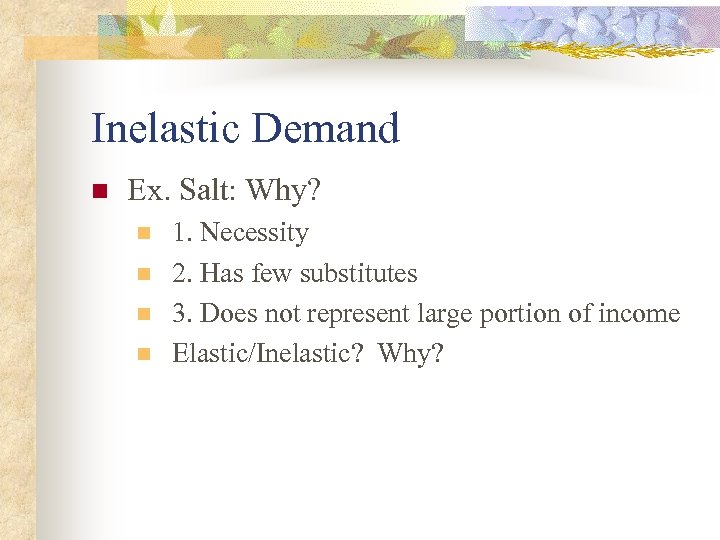 Inelastic Demand

Ex. Salt: Why?

1. Necessity

2. Has few substitutes

3. Does not represent large portion of income

Elastic/Inelastic?  Why?